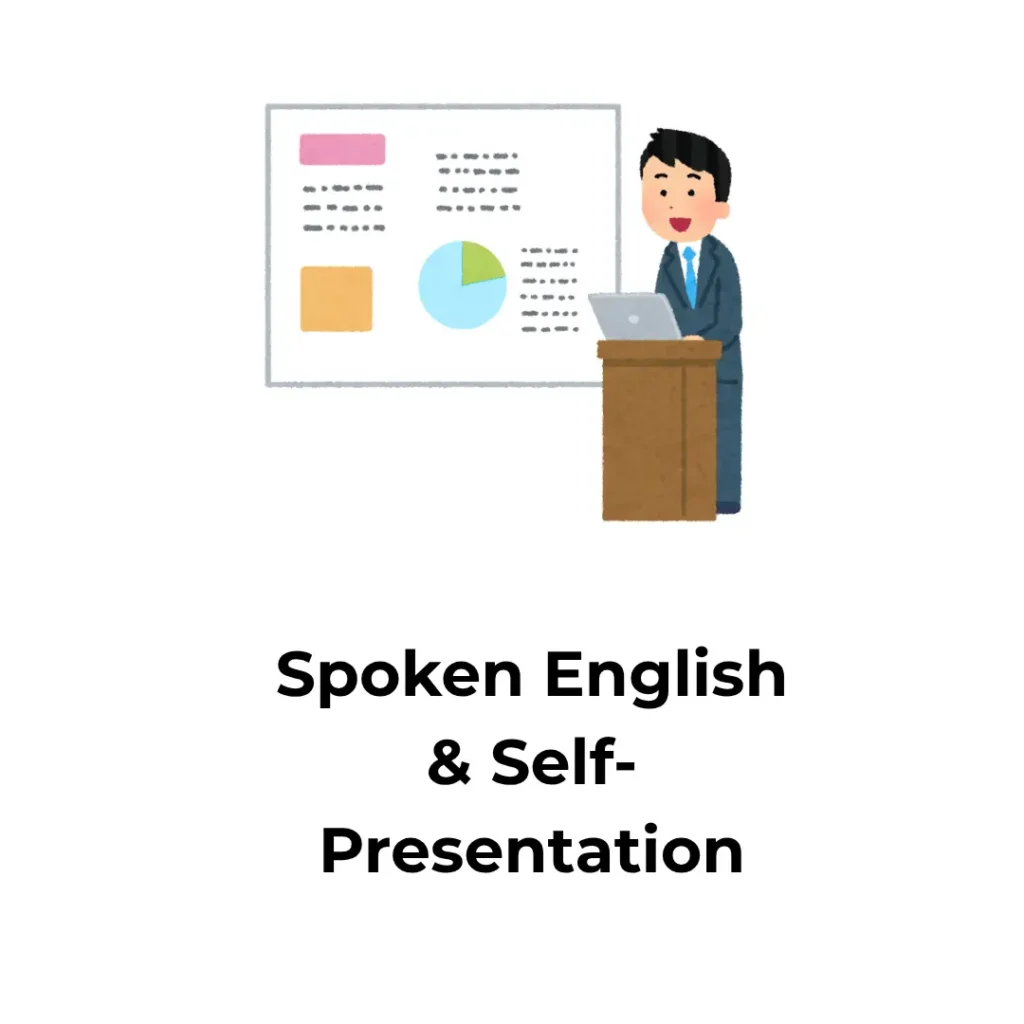 Spoken English & Self-Presentation